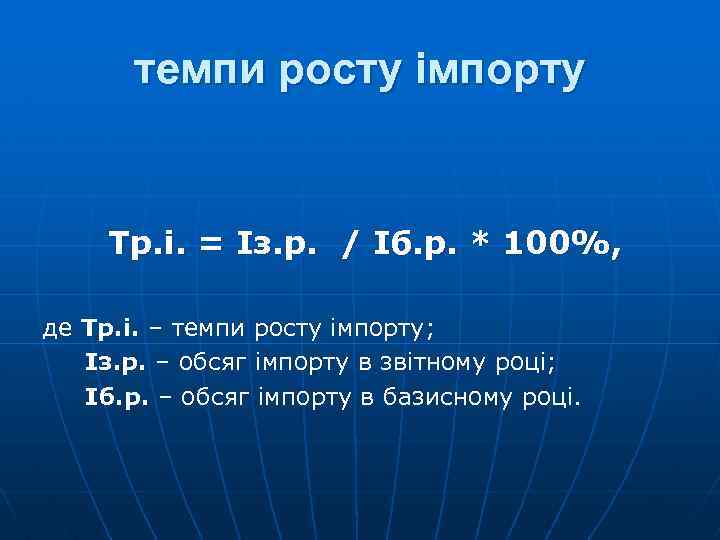 темпи росту імпорту

Тр.і. = Із.р. / Іб.р. * 100%,

де Тр.і. – темпи росту імпорту;
Із.р. – обсяг імпорту в звітному році;
Іб.р. – обсяг імпорту в базисному році.